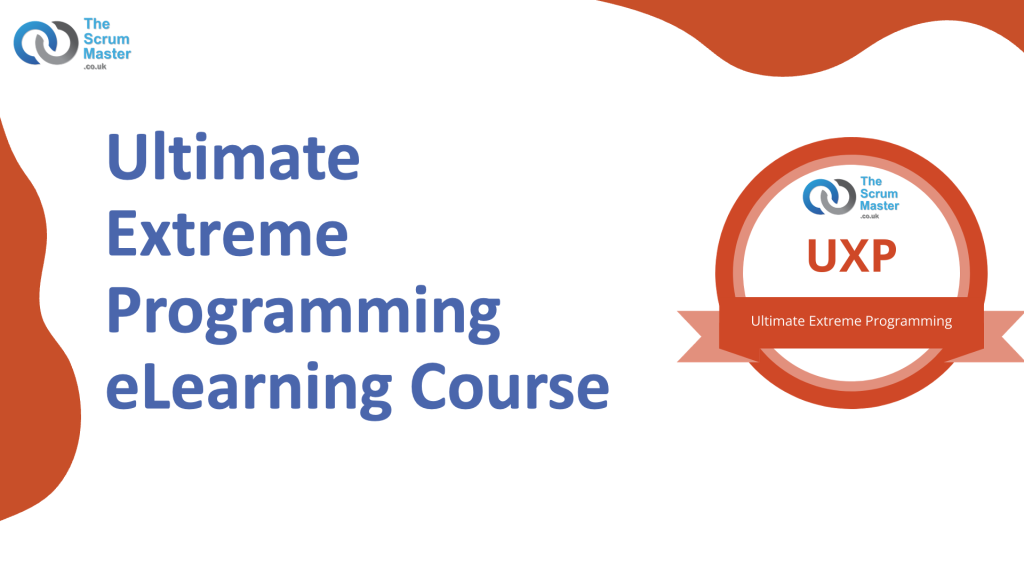 The Scrum Master .co.uk

Ultimate Extreme Programming eLearning Course

The Scrum Master .co.uk

UXP

Ultimate Extreme Programming